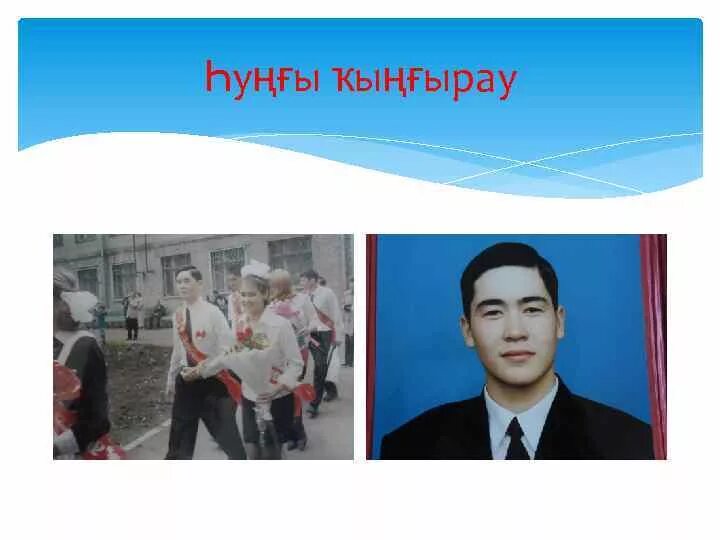 Һуңғы ҡыңғырау